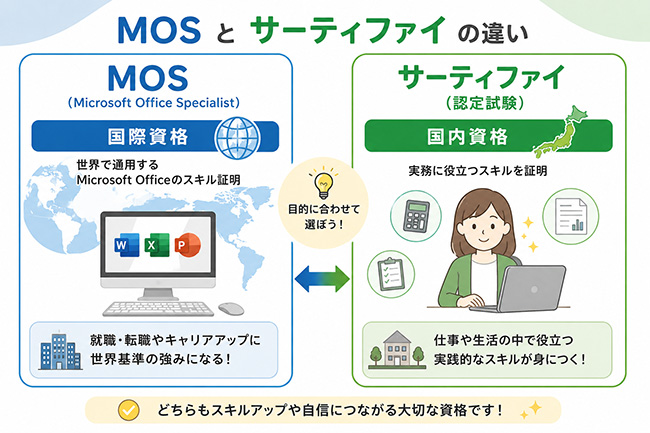 MOS と サーティファイ の違い

MOS
(Microsoft Office Specialist)

国際資格

世界で通用する
Microsoft Officeのスキル証明

W X P

就職・転職やキャリアアップに
世界基準の強みになる!

目的に合わせて
選ぼう!

サーティファイ
(認定試験)

国内資格

実務に役立つスキルを証明

仕事や生活の中で役立つ
実践的なスキルが身につく!

どちらもスキルアップや自信につながる大切な資格です!